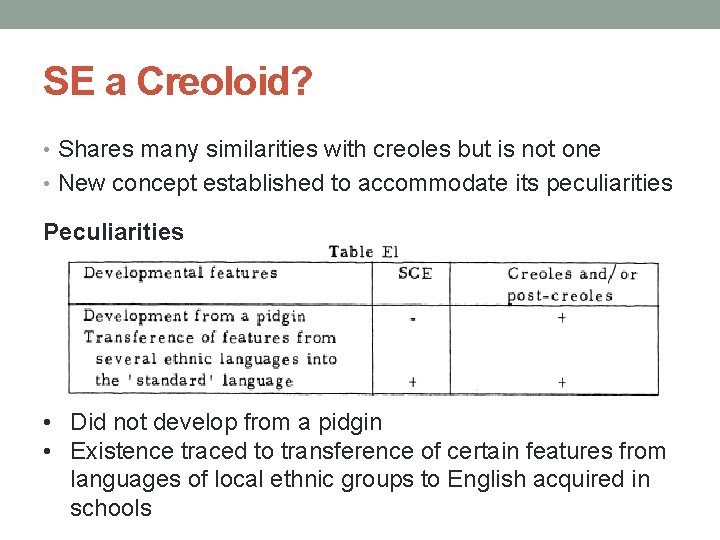 SE a Creoloid?

• Shares many similarities with creoles but is not one
• New concept established to accommodate its peculiarities

Peculiarities

Table E1

| Developmental features | SCE | Creoles and/or post-creoles |
|---|---|---|
| Development from a pidgin | - | + |
| Transference of features from several ethnic languages into the 'standard' language | + | + |

• Did not develop from a pidgin
• Existence traced to transference of certain features from languages of local ethnic groups to English acquired in schools